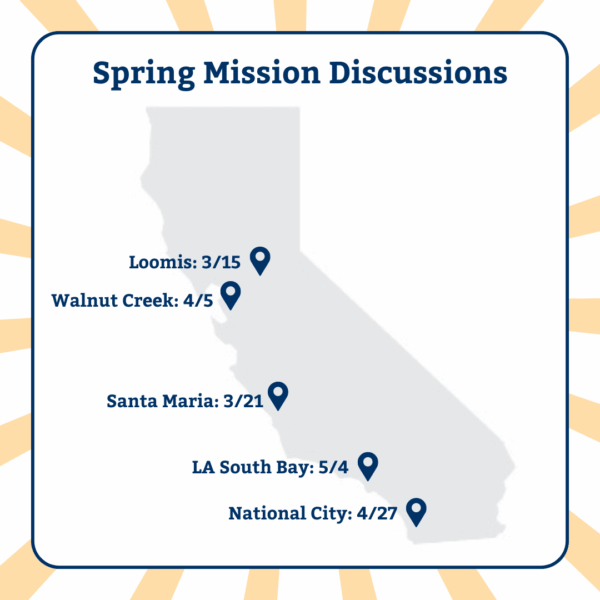 Spring Mission Discussions

Loomis: 3/15

Walnut Creek: 4/5

Santa Maria: 3/21

LA South Bay: 5/4

National City: 4/27